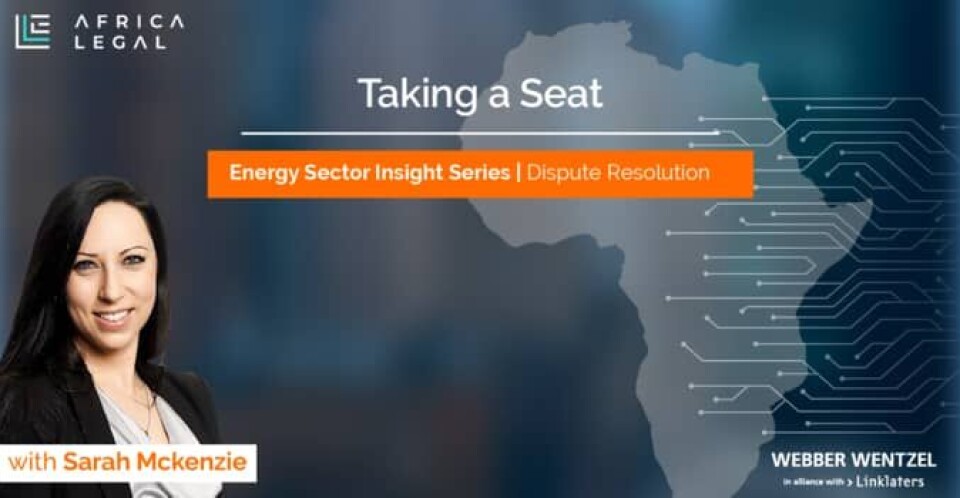 AFRICA LEGAL

Taking a Seat

Energy Sector Insight Series | Dispute Resolution

with Sarah Mckenzie

WEBBER WENTZEL
in alliance with > Linklaters